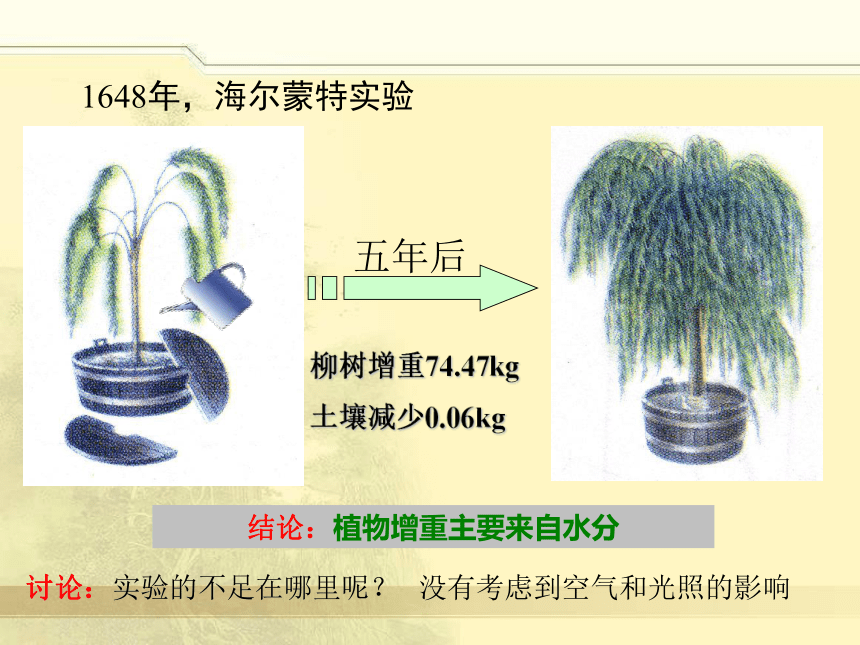 1648年，海尔蒙特实验

五年后

柳树增重74.47kg

土壤减少0.06kg

结论：植物增重主要来自水分

讨论：实验的不足在哪里呢？ 没有考虑到空气和光照的影响